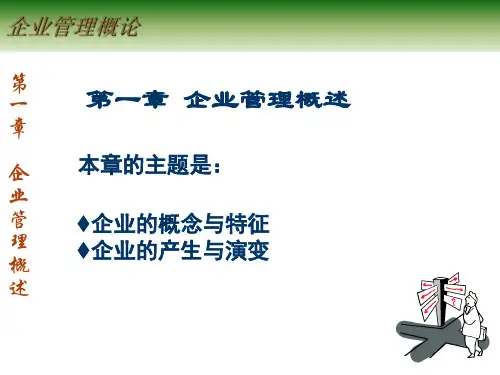 企业管理概论

第一章 企业管理概述

第一章 企业管理概述

本章的主题是：

♦企业的概念与特征
♦企业的产生与演变